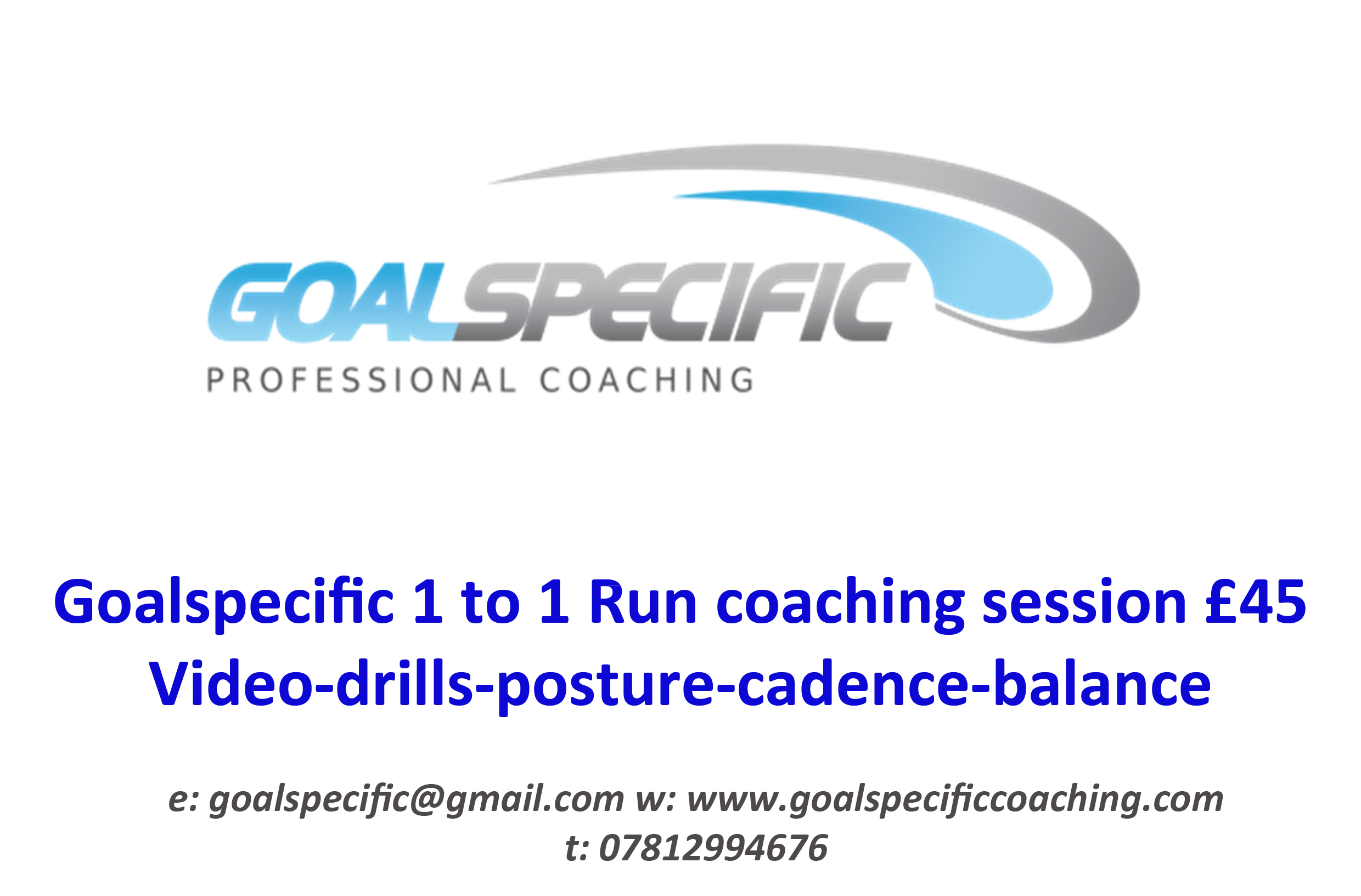 GOALSPECIFIC
PROFESSIONAL COACHING

Goalspecific 1 to 1 Run coaching session £45
Video-drills-posture-cadence-balance

e: goalspecific@gmail.com w: www.goalspecificcoaching.com
t: 07812994676